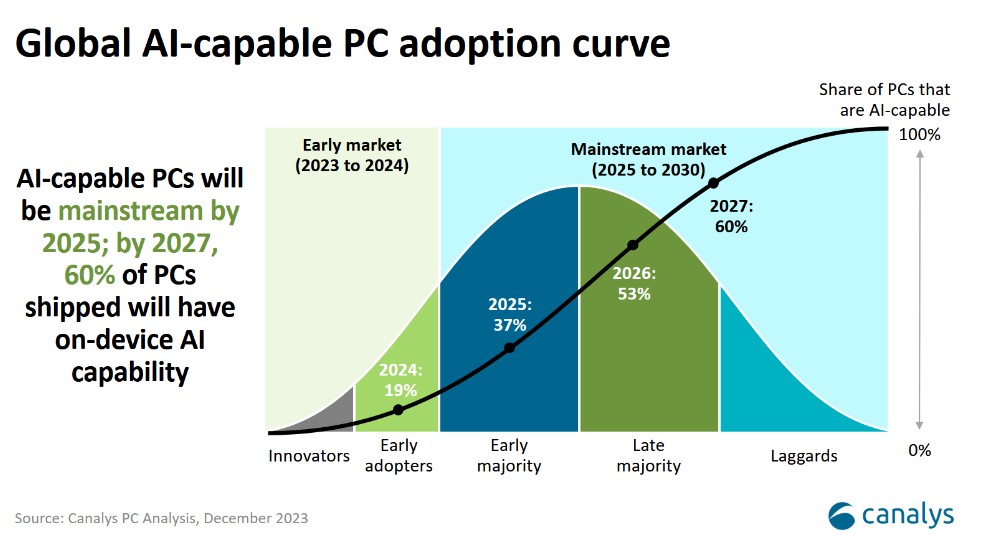 Global AI-capable PC adoption curve

AI-capable PCs will be mainstream by 2025; by 2027, 60% of PCs shipped will have on-device AI capability

Share of PCs that are AI-capable

100%

0%

Early market
(2023 to 2024)

Mainstream market
(2025 to 2030)

2024:
19%

2025:
37%

2026:
53%

2027:
60%

Innovators

Early adopters

Early majority

Late majority

Laggards

Source: Canalys PC Analysis, December 2023

canalys